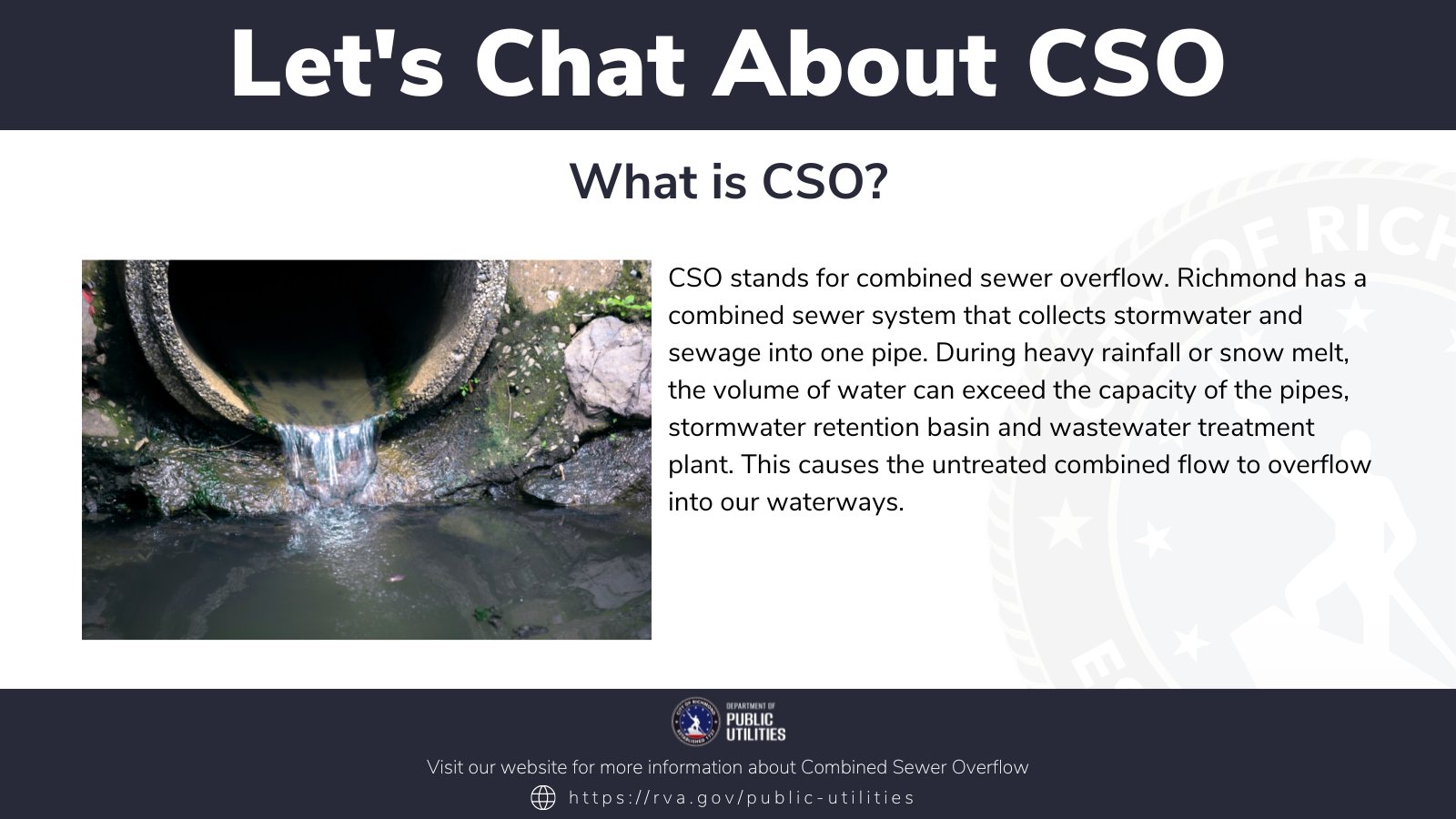 Let's Chat About CSO

What is CSO?

CSO stands for combined sewer overflow. Richmond has a combined sewer system that collects stormwater and sewage into one pipe. During heavy rainfall or snow melt, the volume of water can exceed the capacity of the pipes, stormwater retention basin and wastewater treatment plant. This causes the untreated combined flow to overflow into our waterways.

DEPARTMENT OF PUBLIC UTILITIES

Visit our website for more information about Combined Sewer Overflow

https://rva.gov/public-utilities